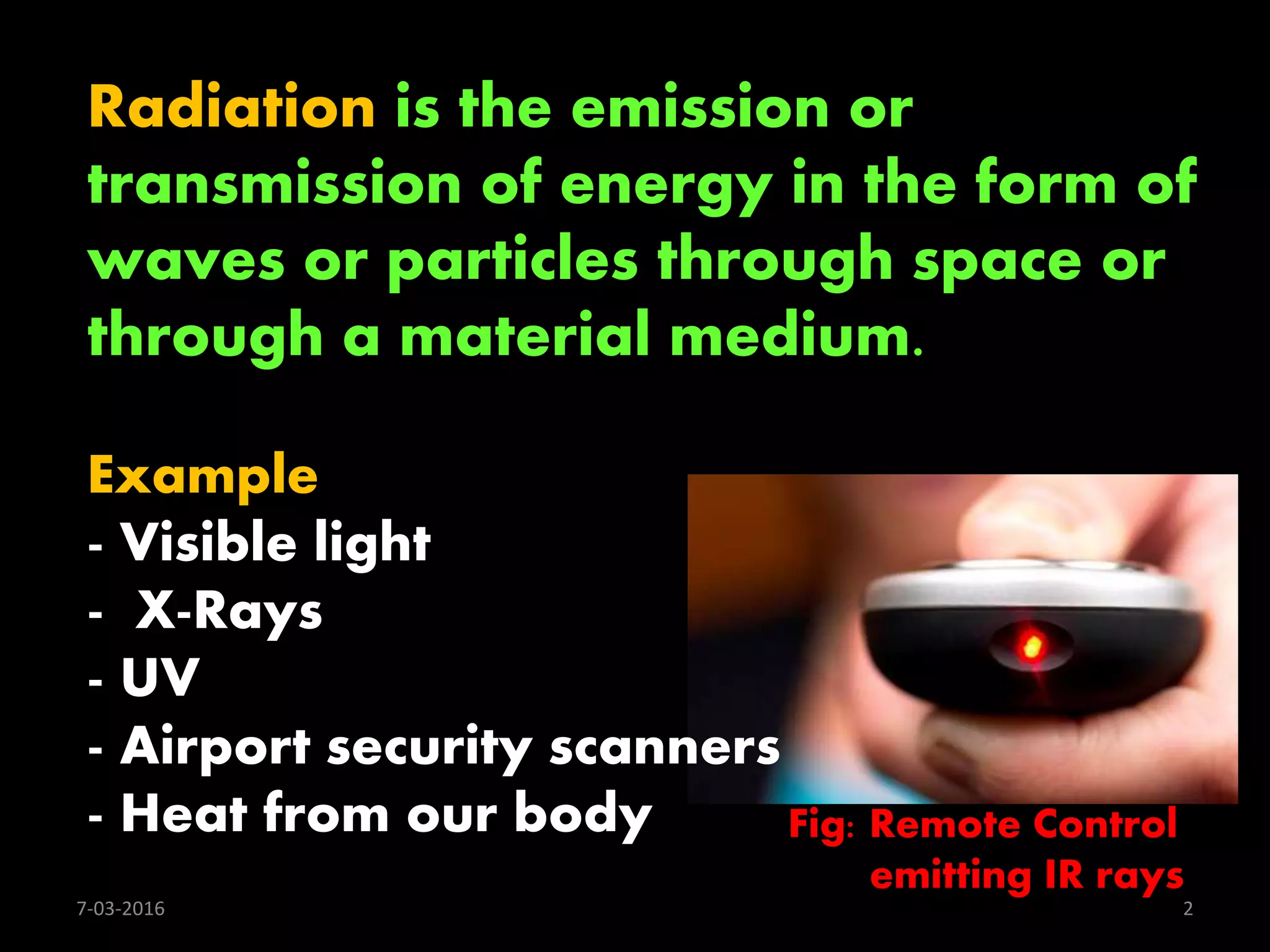 Radiation is the emission or transmission of energy in the form of waves or particles through space or through a material medium.

Example
- Visible light
- X-Rays
- UV
- Airport security scanners
- Heat from our body

Fig: Remote Control emitting IR rays

7-03-2016

2